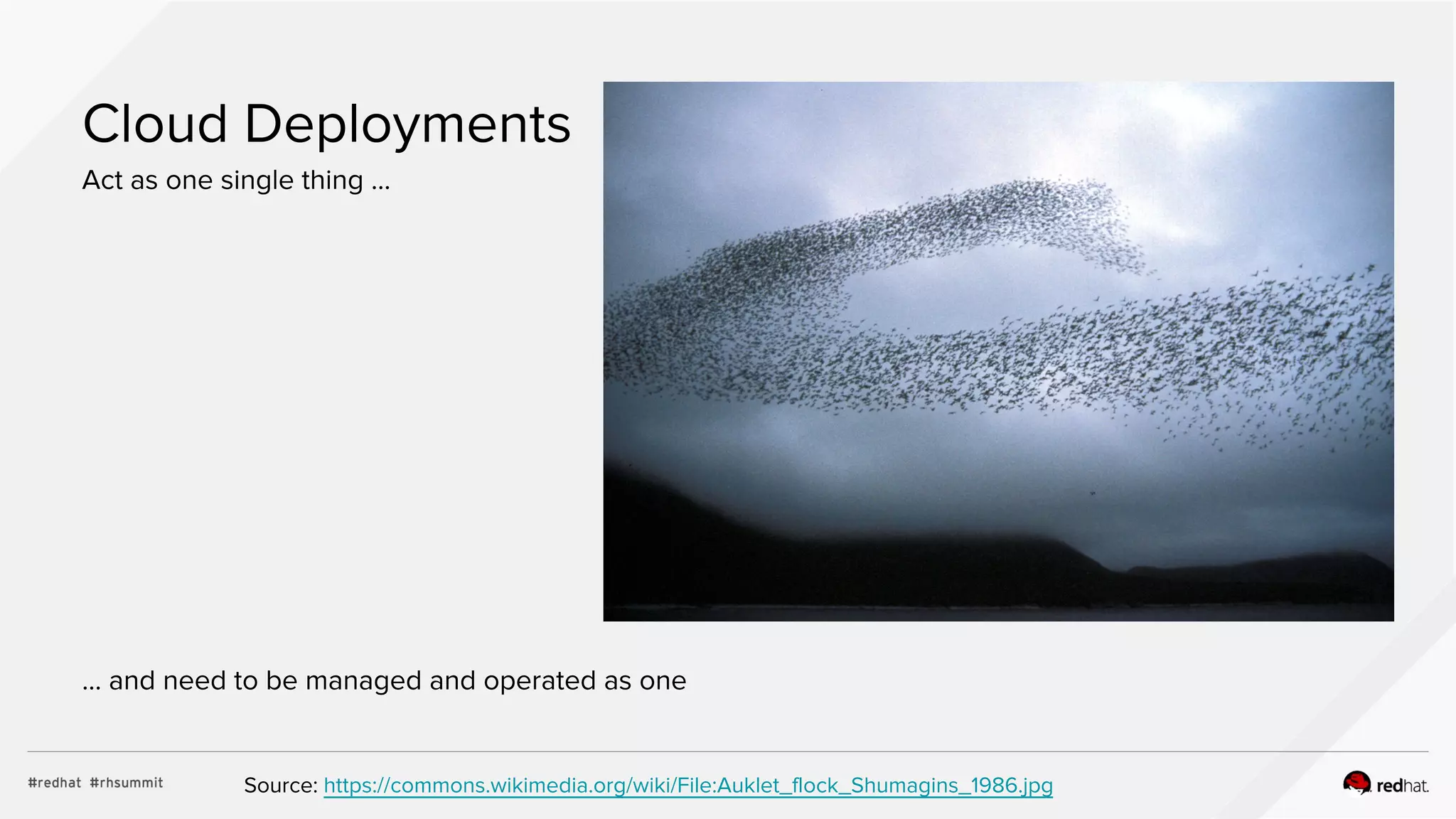 Cloud Deployments

Act as one single thing ...

... and need to be managed and operated as one

#redhat #rhsummit

Source: https://commons.wikimedia.org/wiki/File:Auklet_flock_Shumagins_1986.jpg

redhat.